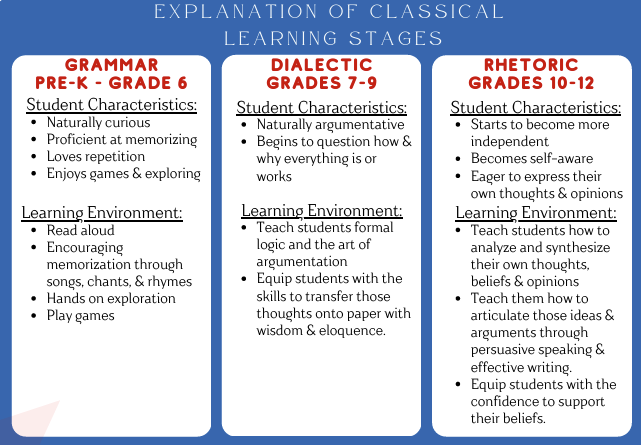 EXPLANATION OF CLASSICAL LEARNING STAGES

GRAMMAR
PRE-K - GRADE 6

Student Characteristics:
- Naturally curious
- Proficient at memorizing
- Loves repetition
- Enjoys games & exploring

Learning Environment:
- Read aloud
- Encouraging memorization through songs, chants, & rhymes
- Hands on exploration
- Play games

DIALECTIC
GRADES 7-9

Student Characteristics:
- Naturally argumentative
- Begins to question how & why everything is or works

Learning Environment:
- Teach students formal logic and the art of argumentation
- Equip students with the skills to transfer those thoughts onto paper with wisdom & eloquence.

RHETORIC
GRADES 10-12

Student Characteristics:
- Starts to become more independent
- Becomes self-aware
- Eager to express their own thoughts & opinions

Learning Environment:
- Teach students how to analyze and synthesize their own thoughts, beliefs & opinions
- Teach them how to articulate those ideas & arguments through persuasive speaking & effective writing.
- Equip students with the confidence to support their beliefs.